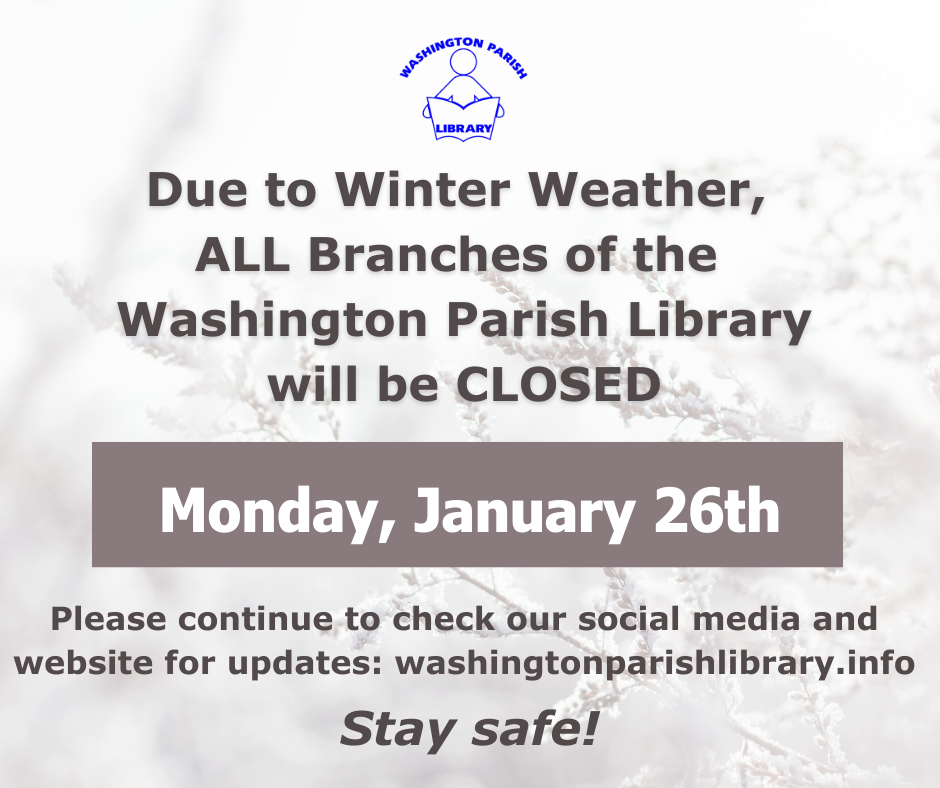 WASHINGTON PARISH
LIBRARY

Due to Winter Weather, ALL Branches of the Washington Parish Library will be CLOSED

Monday, January 26th

Please continue to check our social media and website for updates: washingtonparishlibrary.info

Stay safe!